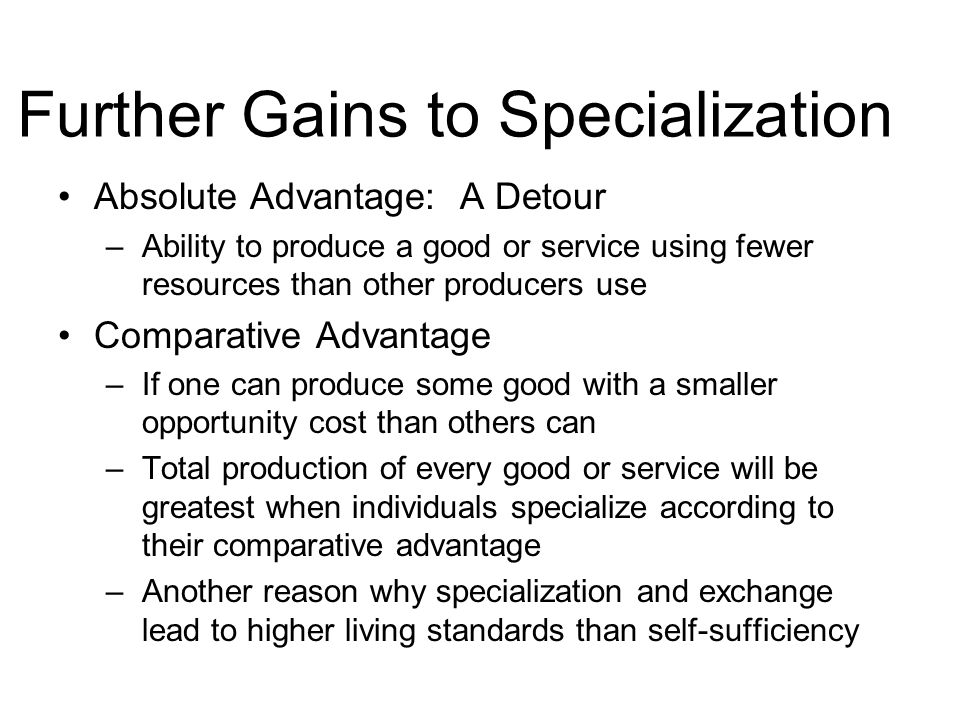 Further Gains to Specialization

• Absolute Advantage: A Detour
– Ability to produce a good or service using fewer resources than other producers use

• Comparative Advantage
– If one can produce some good with a smaller opportunity cost than others can
– Total production of every good or service will be greatest when individuals specialize according to their comparative advantage
– Another reason why specialization and exchange lead to higher living standards than self-sufficiency